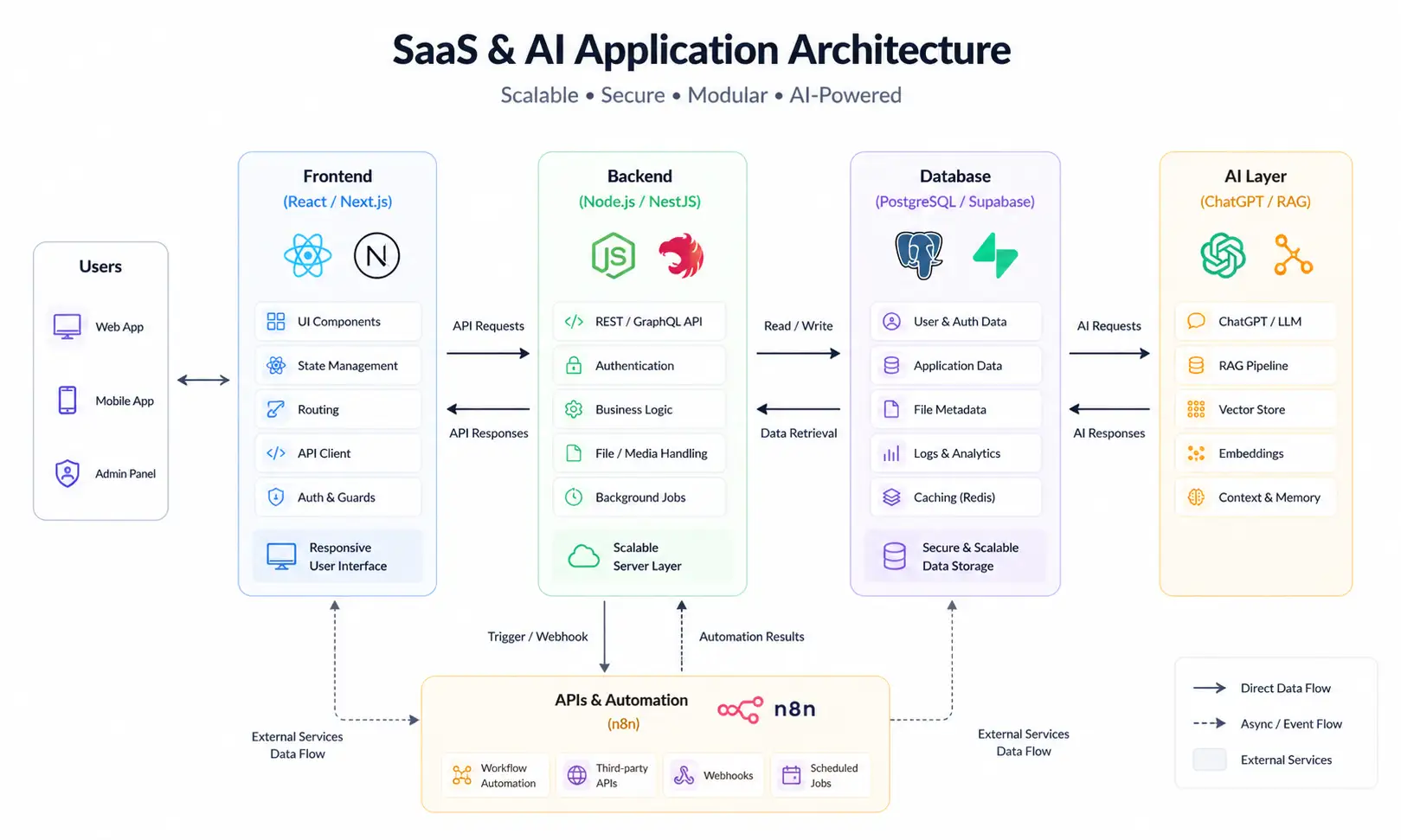 SaaS & AI Application Architecture

Scalable • Secure • Modular • AI-Powered

Users

Web App

Mobile App

Admin Panel

Frontend
(React / Next.js)

N

UI Components

State Management

Routing

API Client

Auth & Guards

Responsive User Interface

API Requests

API Responses

Backend
(Node.js / NestJS)

JS

REST / GraphQL API

Authentication

Business Logic

File / Media Handling

Background Jobs

Scalable Server Layer

Read / Write

Data Retrieval

Database
(PostgreSQL / Supabase)

User & Auth Data

Application Data

File Metadata

Logs & Analytics

Caching (Redis)

Secure & Scalable Data Storage

AI Requests

AI Responses

AI Layer
(ChatGPT / RAG)

ChatGPT / LLM

RAG Pipeline

Vector Store

Embeddings

Context & Memory

Trigger / Webhook

Automation Results

External Services Data Flow

APIs & Automation
(n8n)

n8n

Workflow Automation

Third-party APIs

Webhooks

Scheduled Jobs

External Services Data Flow

Direct Data Flow

Async / Event Flow

External Services